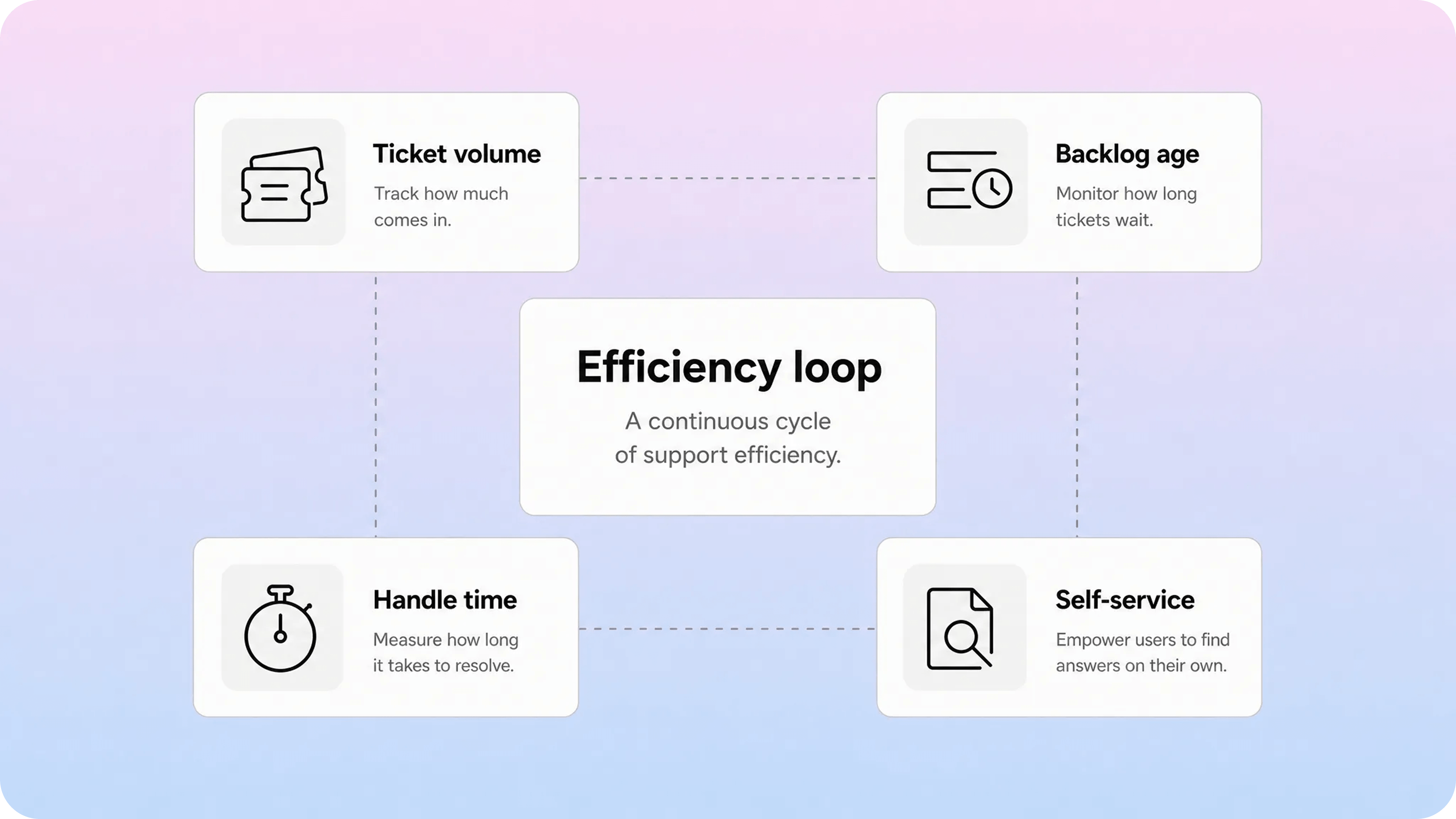 Ticket volume
Track how much comes in.

Backlog age
Monitor how long tickets wait.

Efficiency loop
A continuous cycle of support efficiency.

Handle time
Measure how long it takes to resolve.

Self-service
Empower users to find answers on their own.